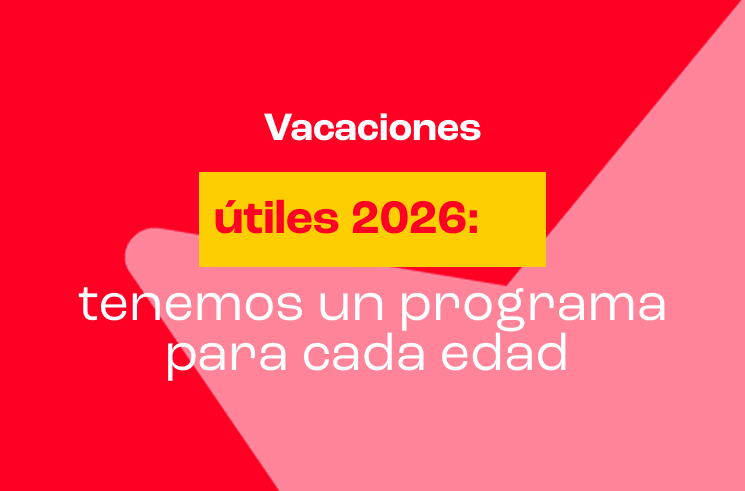 Vacaciones

útiles 2026:

tenemos un programa para cada edad